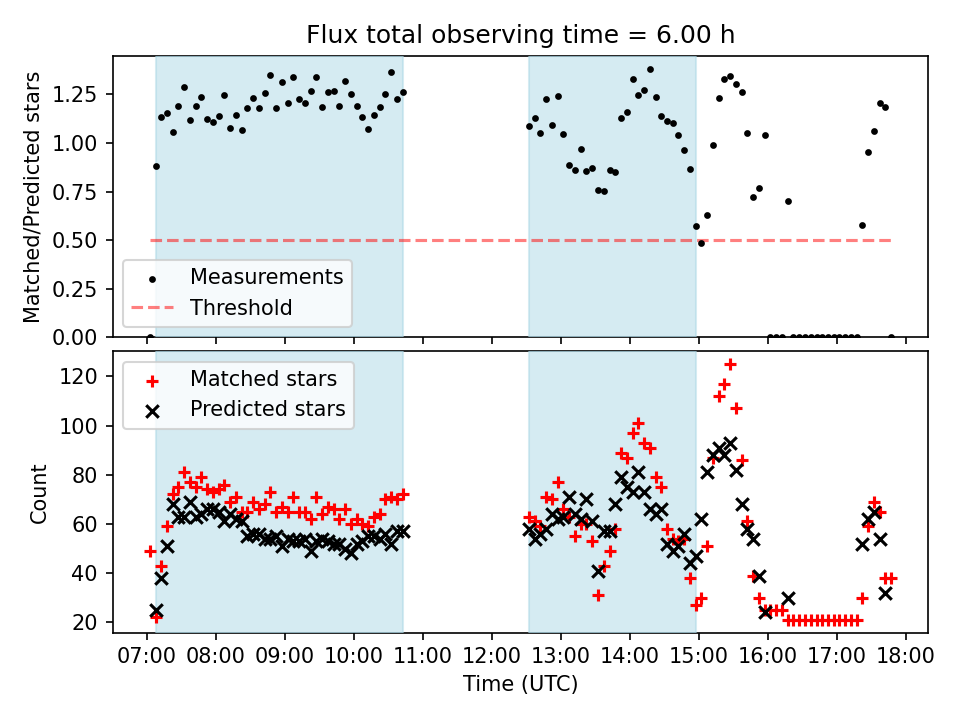 Flux total observing time = 6.00 h

Matched/Predicted stars

1.25
1.00
0.75
0.50
0.25
0.00

Measurements
Threshold

Count

120
100
80
60
40
20

Matched stars
Predicted stars

07:00 08:00 09:00 10:00 11:00 12:00 13:00 14:00 15:00 16:00 17:00 18:00

Time (UTC)